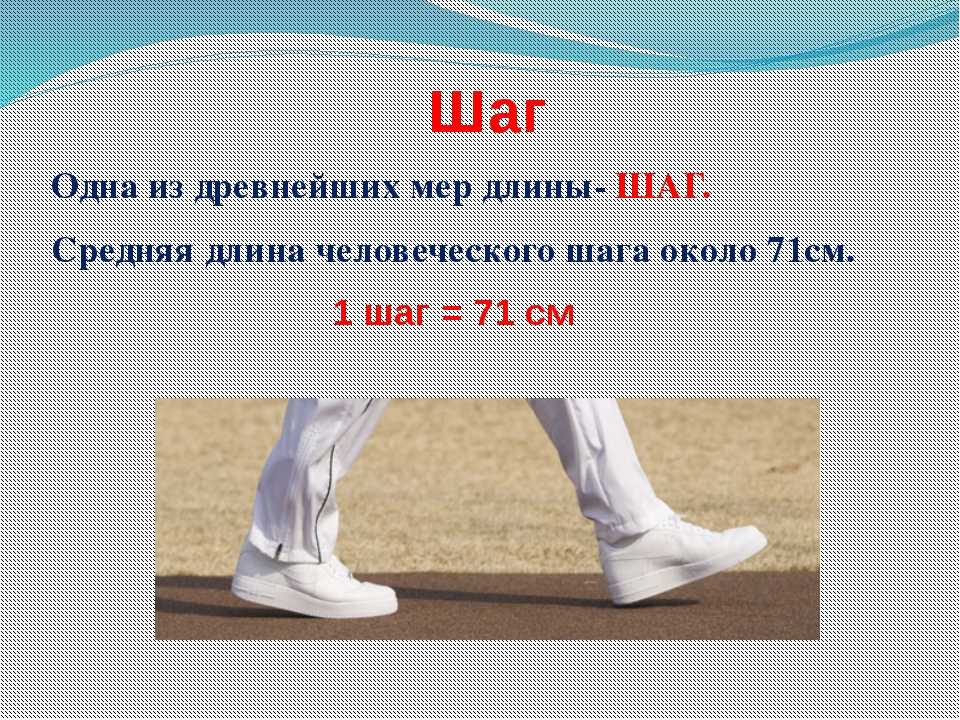 Шаг

Одна из древнейших мер длины- ШАГ.

Средняя длина человеческого шага около 71см.

1 шаг = 71 см